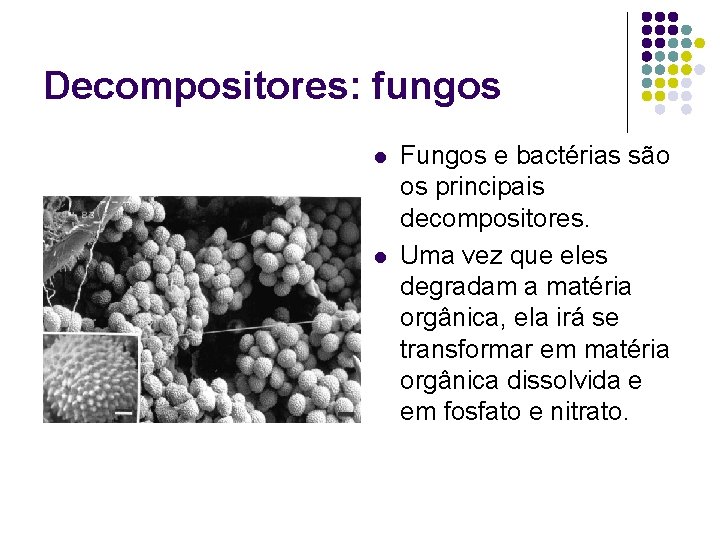 Decompositores: fungos

- Fungos e bactérias são os principais decompositores.
- Uma vez que eles degradam a matéria orgânica, ela irá se transformar em matéria orgânica dissolvida e em fosfato e nitrato.